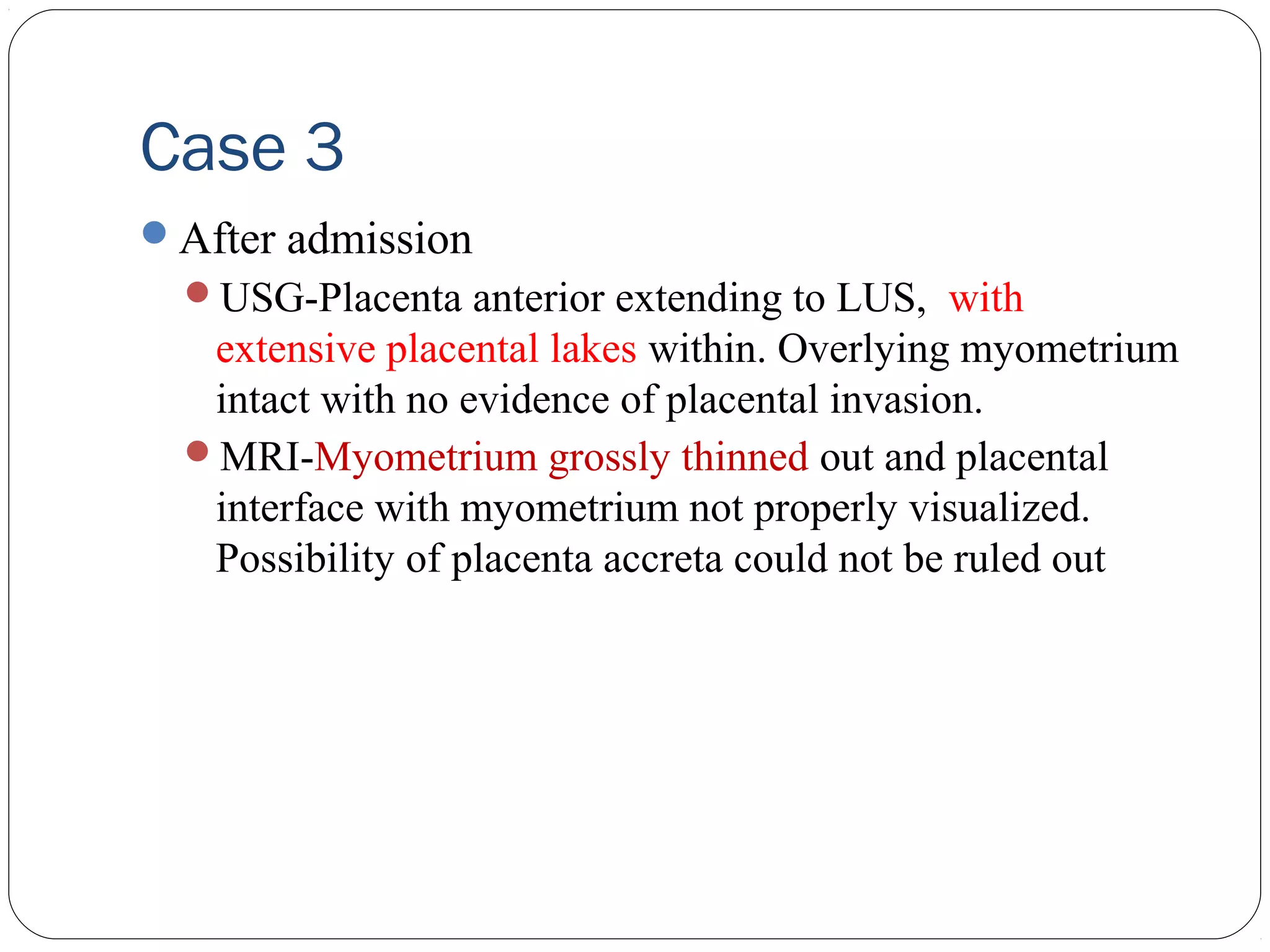 Case 3

After admission

USG-Placenta anterior extending to LUS, with extensive placental lakes within. Overlying myometrium intact with no evidence of placental invasion.

MRI-Myometrium grossly thinned out and placental interface with myometrium not properly visualized. Possibility of placenta accreta could not be ruled out